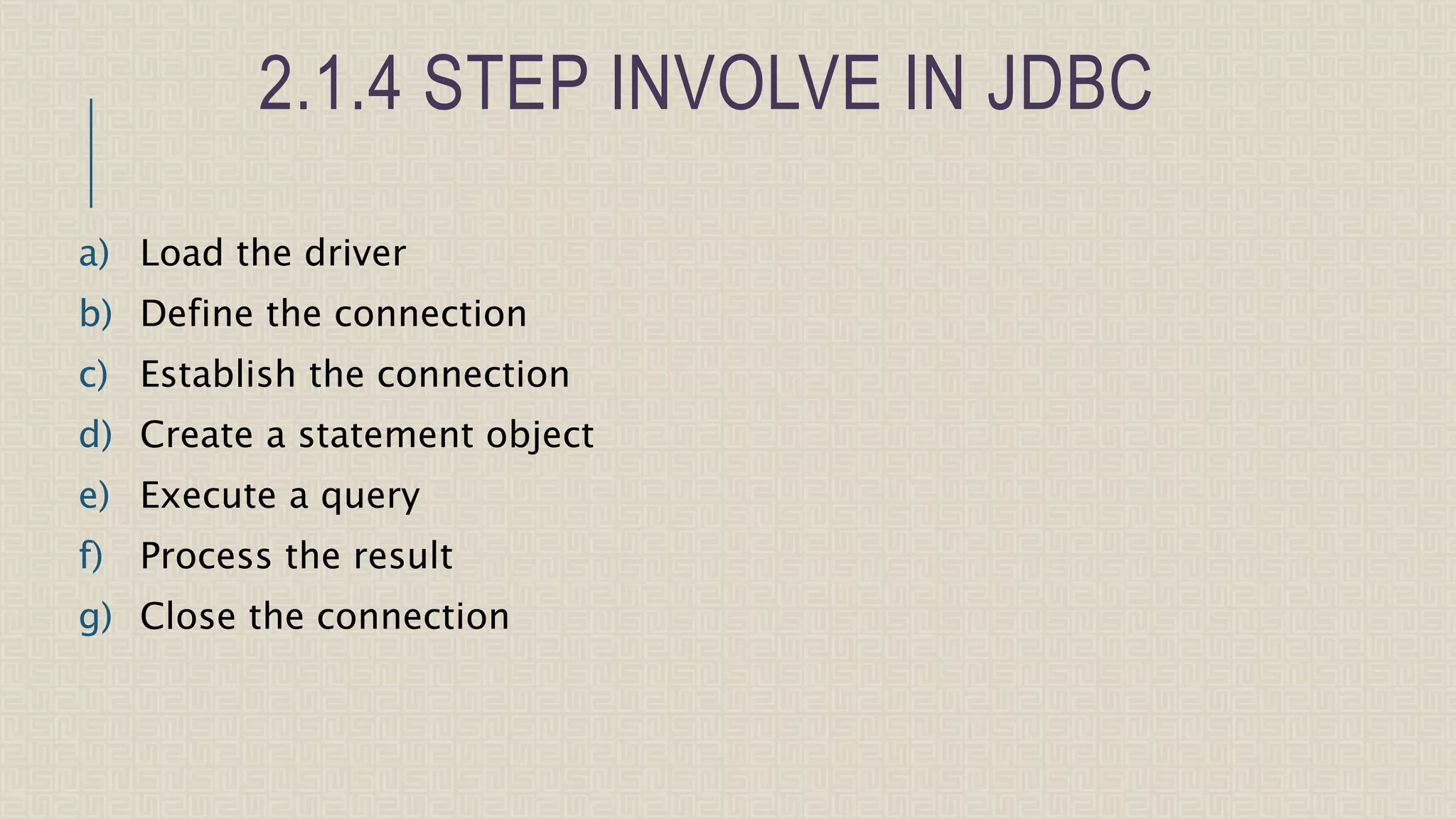 2.1.4 STEP INVOLVE IN JDBC

a) Load the driver
b) Define the connection
c) Establish the connection
d) Create a statement object
e) Execute a query
f) Process the result
g) Close the connection